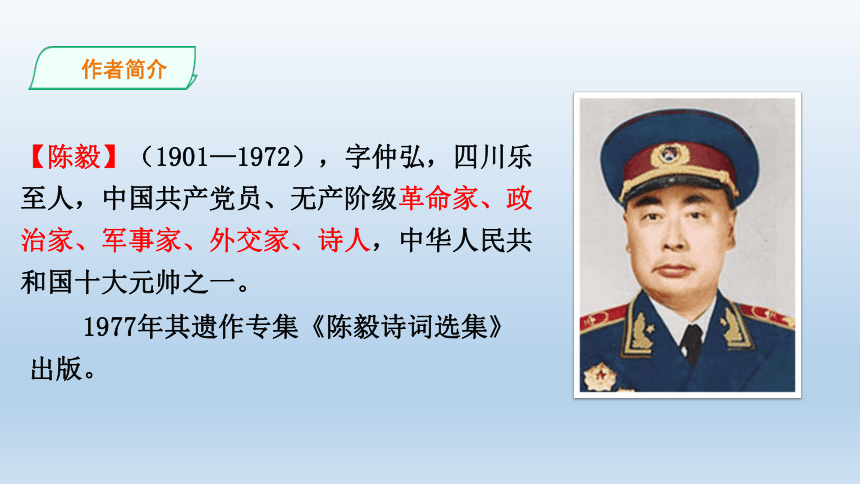 作者简介

【陈毅】（1901—1972），字仲弘，四川乐至人，中国共产党员、无产阶级革命家、政治家、军事家、外交家、诗人，中华人民共和国十大元帅之一。

1977年其遗作专集《陈毅诗词选集》出版。